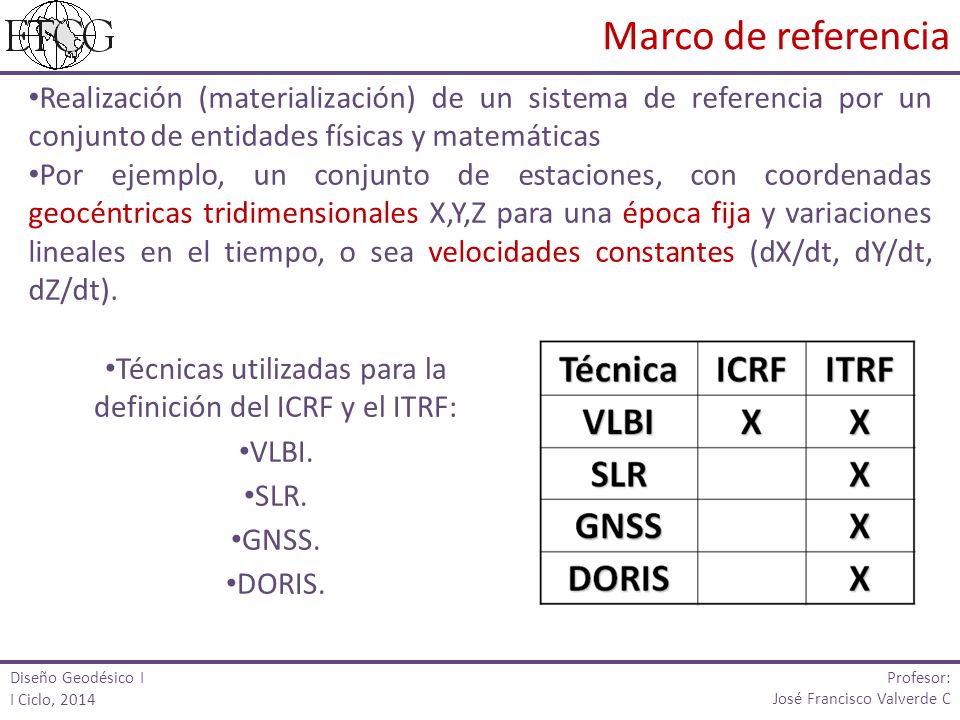 ETCG

Marco de referencia

•Realización (materialización) de un sistema de referencia por un conjunto de entidades físicas y matemáticas

•Por ejemplo, un conjunto de estaciones, con coordenadas geocéntricas tridimensionales X,Y,Z para una época fija y variaciones lineales en el tiempo, o sea velocidades constantes (dX/dt, dY/dt, dZ/dt).

•Técnicas utilizadas para la definición del ICRF y el ITRF:

•VLBI.

•SLR.

•GNSS.

•DORIS.

| Técnica | ICRF | ITRF |
|---|---|---|
| VLBI | X | X |
| SLR | | X |
| GNSS | | X |
| DORIS | | X |

Diseño Geodésico I
I Ciclo, 2014

Profesor:
José Francisco Valverde C